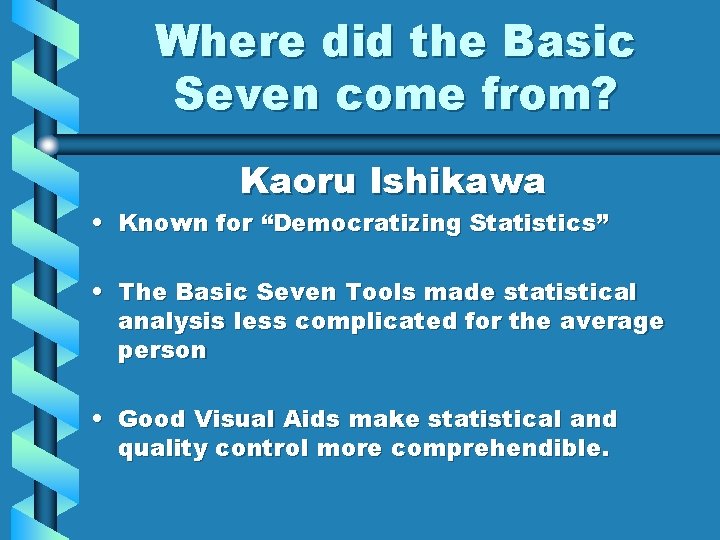 Where did the Basic Seven come from?

Kaoru Ishikawa

• Known for “Democratizing Statistics”

• The Basic Seven Tools made statistical analysis less complicated for the average person

• Good Visual Aids make statistical and quality control more comprehendible.